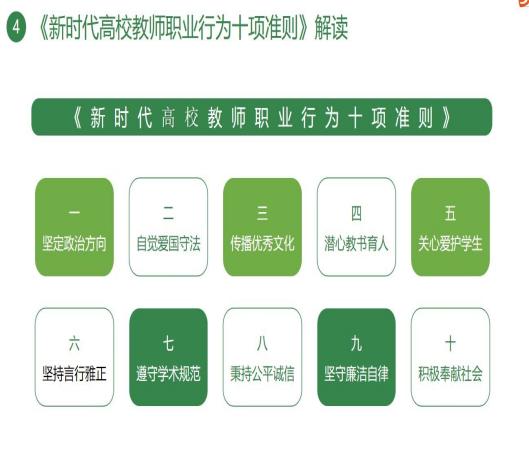 4 《新时代高校教师职业行为十项准则》解读

《新时代高校教师职业行为十项准则》

一
坚定政治方向

二
自觉爱国守法

三
传播优秀文化

四
潜心教书育人

五
关心爱护学生

六
坚持言行雅正

七
遵守学术规范

八
秉持公平诚信

九
坚守廉洁自律

十
积极奉献社会